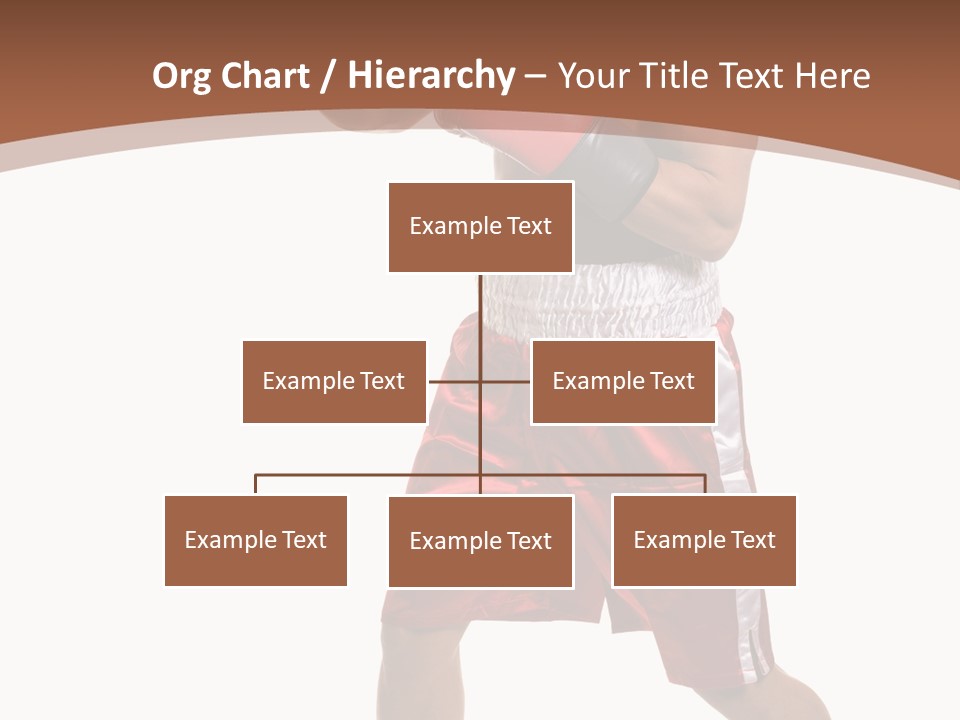 Org Chart / Hierarchy – Your Title Text Here

Example Text

Example Text

Example Text

Example Text

Example Text

Example Text